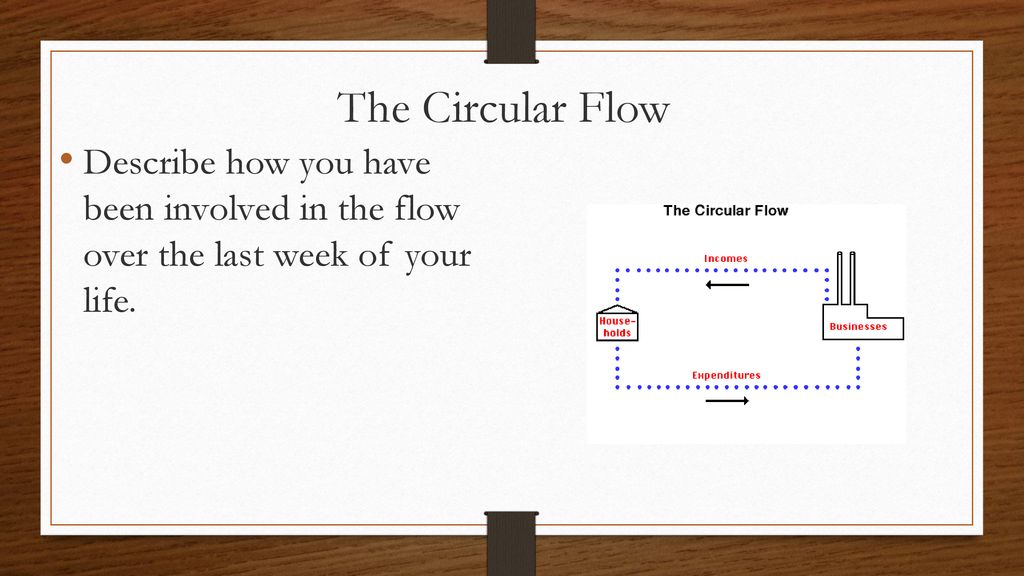 The Circular Flow

• Describe how you have been involved in the flow over the last week of your life.

The Circular Flow

Incomes

Households

Businesses

Expenditures